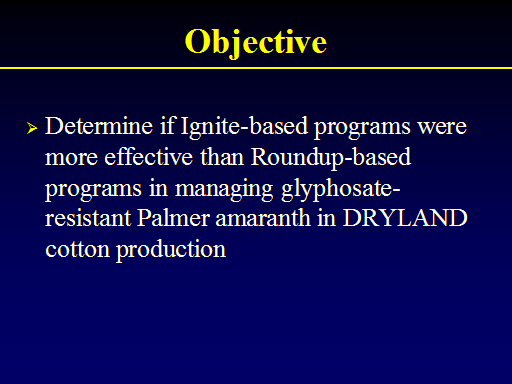 Objective

➢ Determine if Ignite-based programs were more effective than Roundup-based programs in managing glyphosate-resistant Palmer amaranth in DRYLAND cotton production